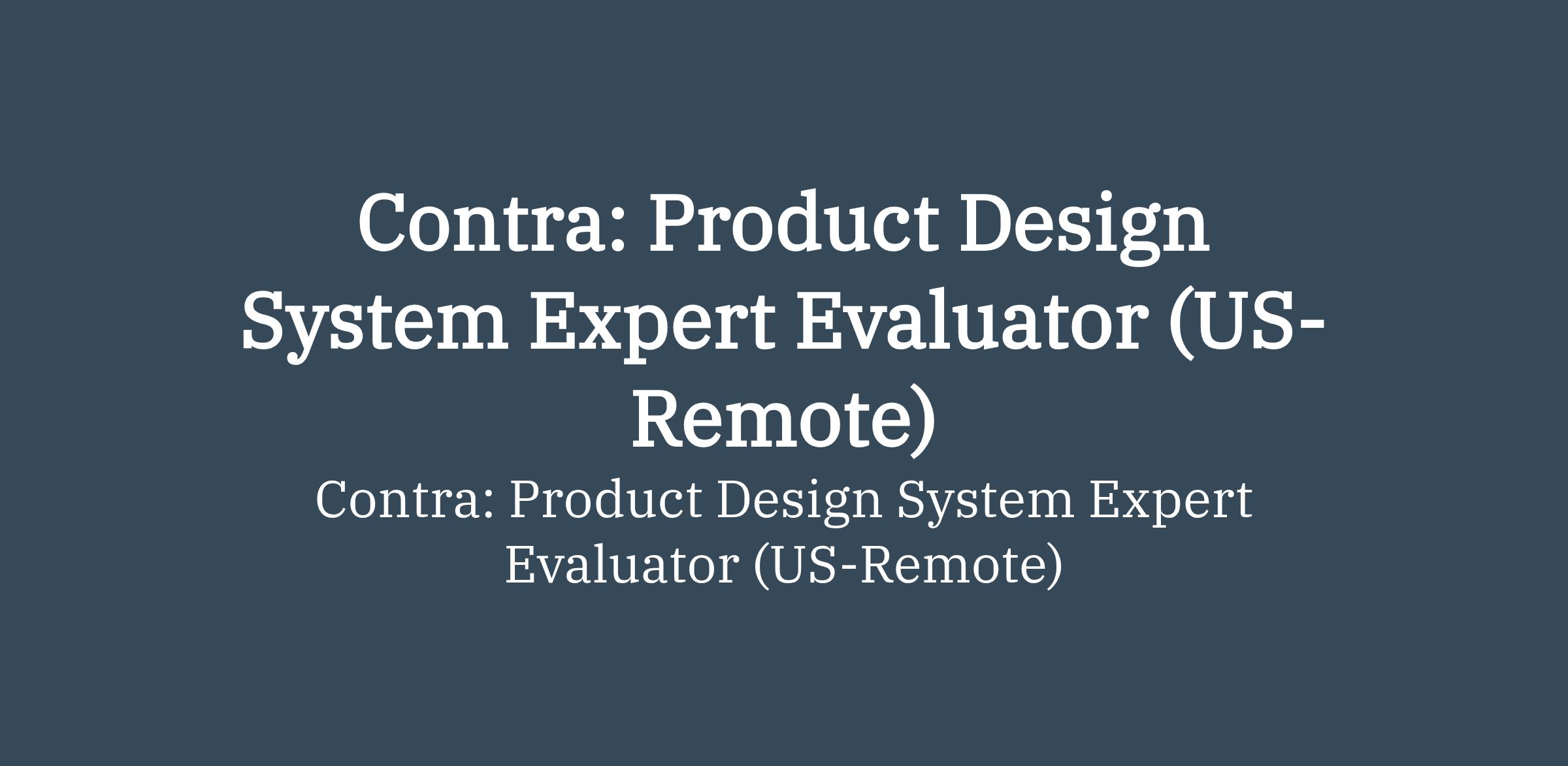 Contra: Product Design System Expert Evaluator (US-Remote)

Contra: Product Design System Expert Evaluator (US-Remote)